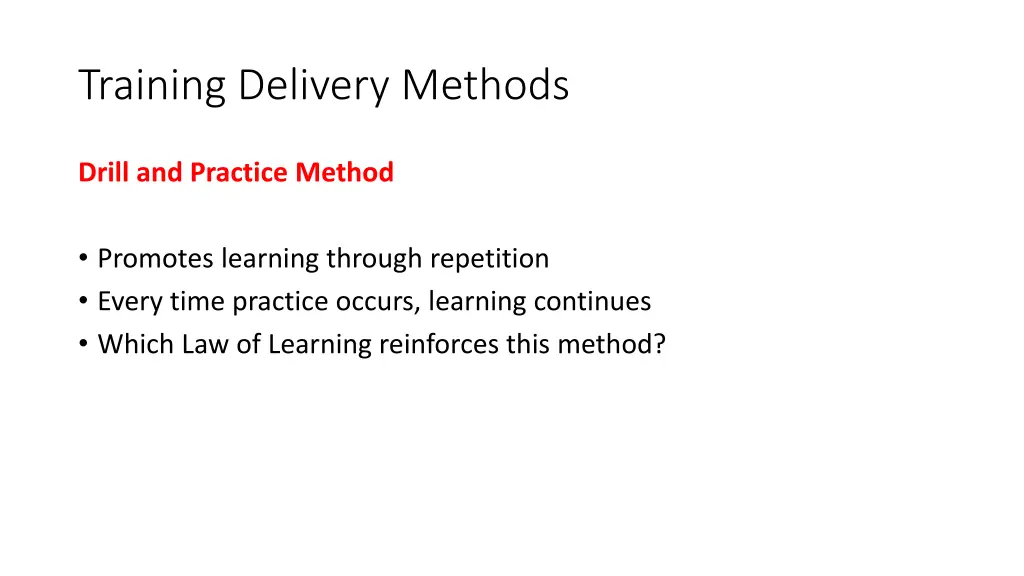 Training Delivery Methods

Drill and Practice Method

• Promotes learning through repetition
• Every time practice occurs, learning continues
• Which Law of Learning reinforces this method?